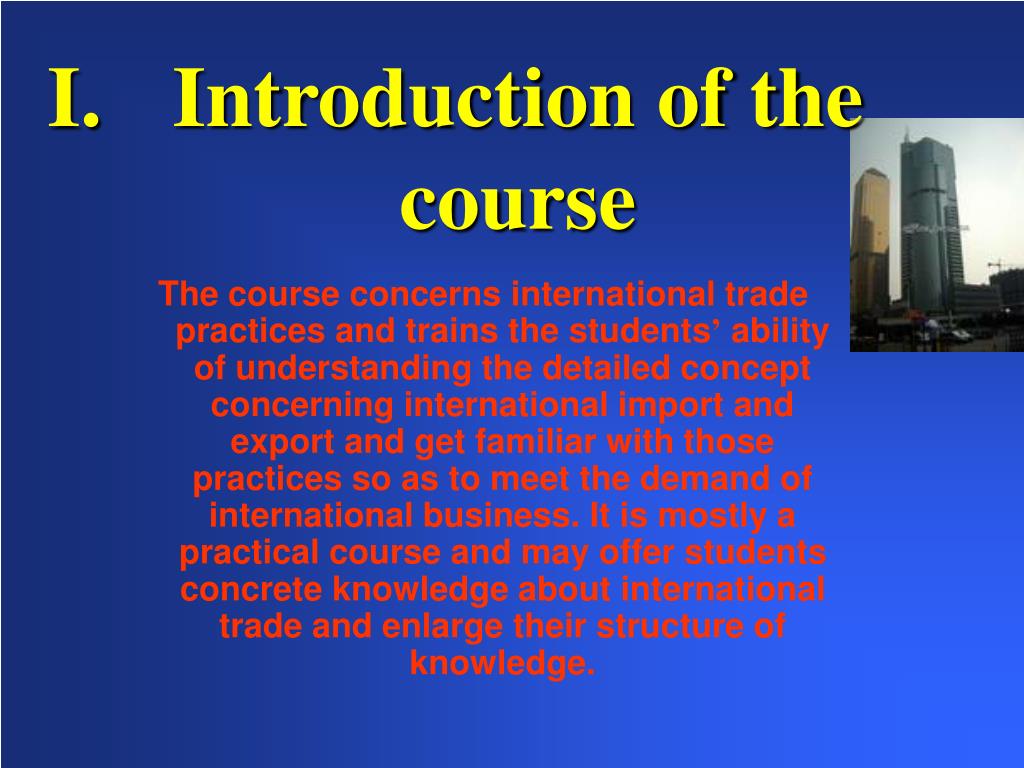 I. Introduction of the course

The course concerns international trade practices and trains the students’ ability of understanding the detailed concept concerning international import and export and get familiar with those practices so as to meet the demand of international business. It is mostly a practical course and may offer students concrete knowledge about international trade and enlarge their structure of knowledge.